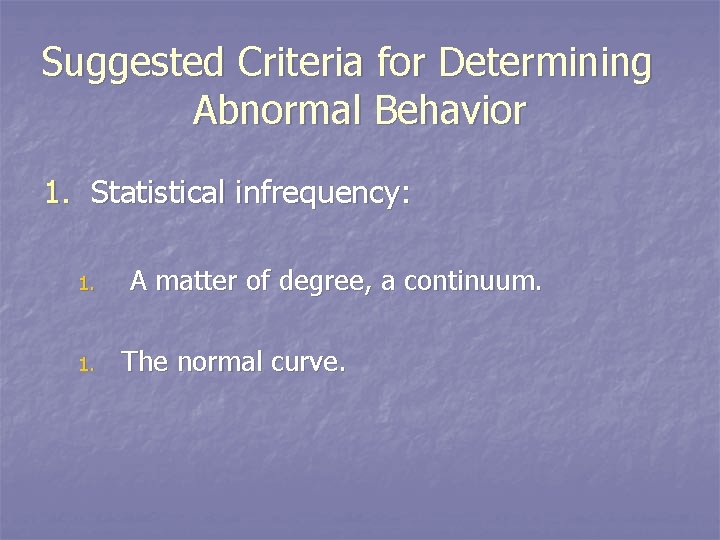 Suggested Criteria for Determining Abnormal Behavior

1. Statistical infrequency:

1. A matter of degree, a continuum.

1. The normal curve.